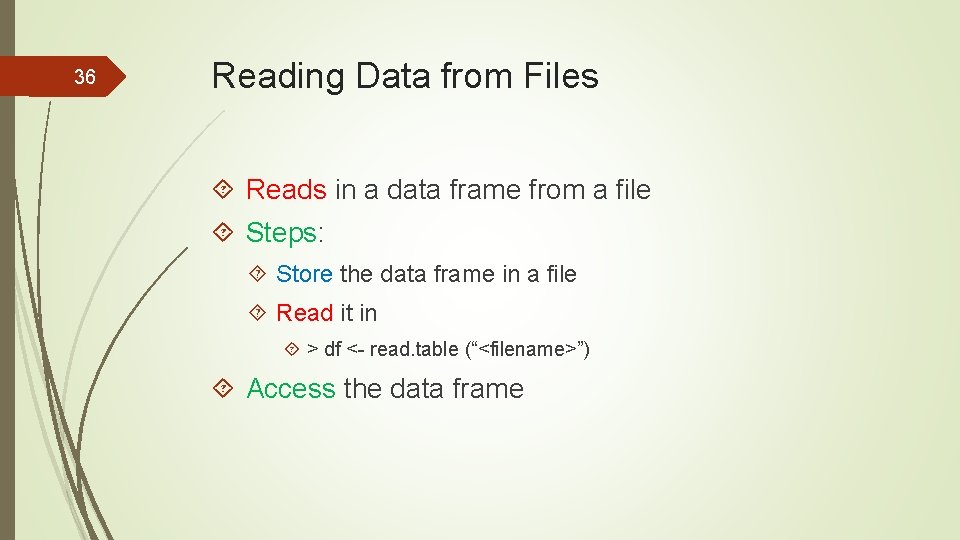 36

Reading Data from Files

Reads in a data frame from a file

Steps:

Store the data frame in a file

Read it in

> df <- read.table (“<filename>”)

Access the data frame